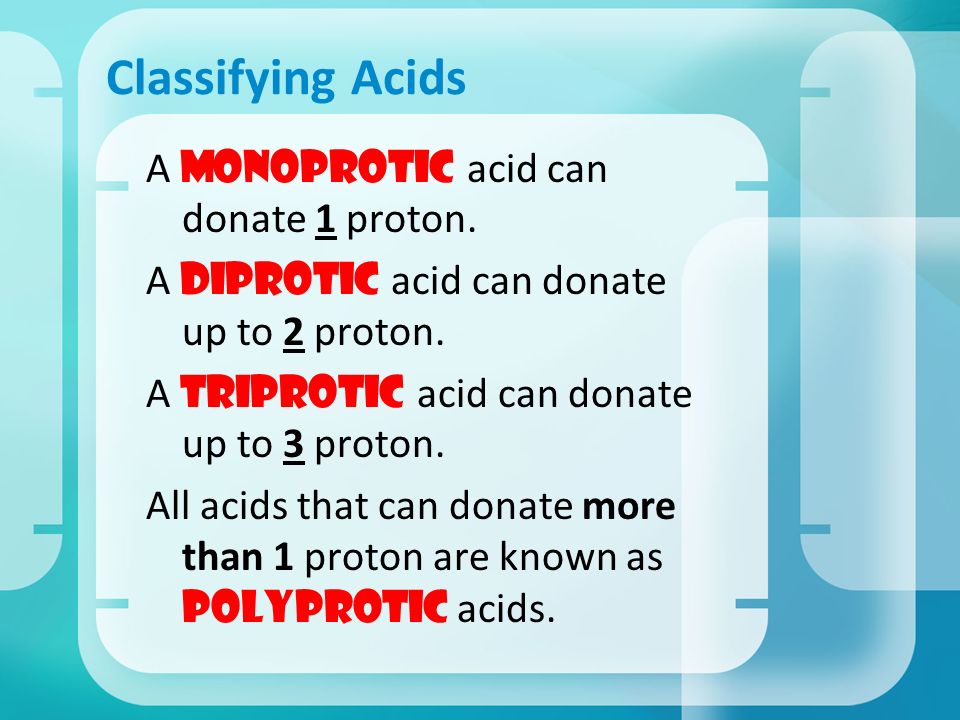 Classifying Acids

A MONOPROTIC acid can donate 1 proton.

A DIPROTIC acid can donate up to 2 proton.

A TRIPROTIC acid can donate up to 3 proton.

All acids that can donate more than 1 proton are known as POLYPROTIC acids.